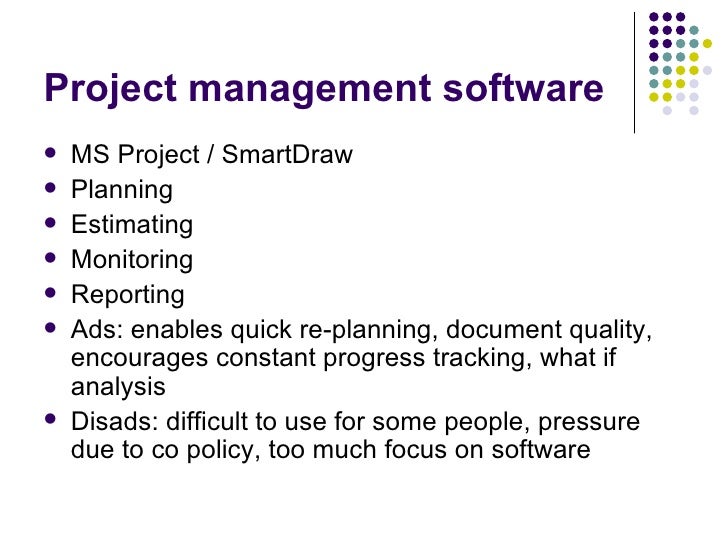 Project management software

- MS Project / SmartDraw
- Planning
- Estimating
- Monitoring
- Reporting
- Ads: enables quick re-planning, document quality, encourages constant progress tracking, what if analysis
- Disads: difficult to use for some people, pressure due to co policy, too much focus on software